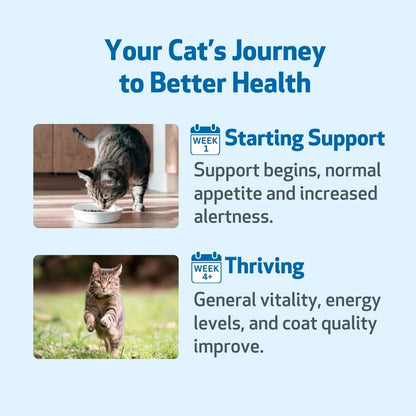 Your Cat's Journey to Better Health

WEEK 1 Starting Support

Support begins, normal appetite and increased alertness.

WEEK 4+ Thriving

General vitality, energy levels, and coat quality improve.